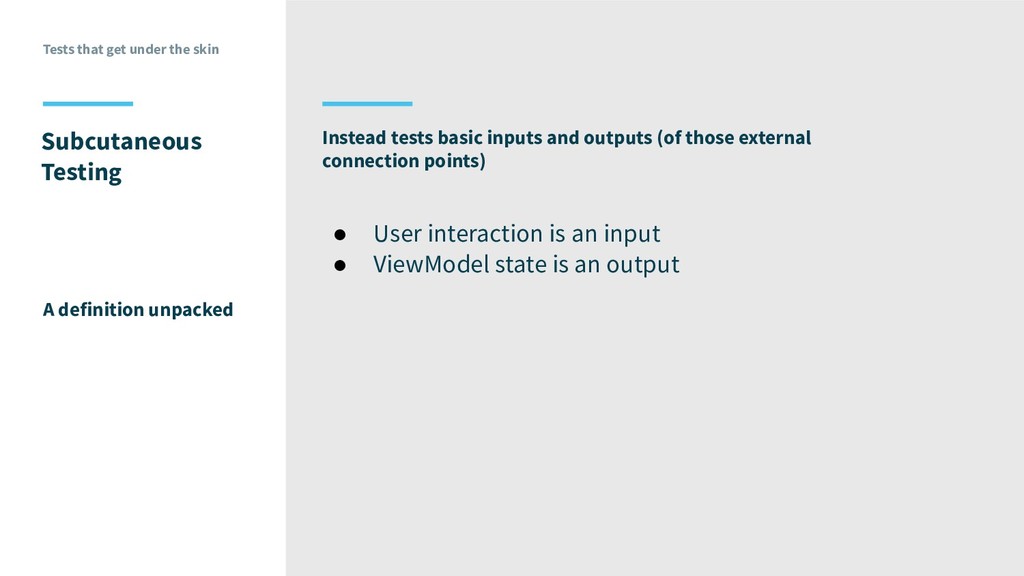 Tests that get under the skin

Subcutaneous Testing

A definition unpacked

Instead tests basic inputs and outputs (of those external connection points)

● User interaction is an input
● ViewModel state is an output